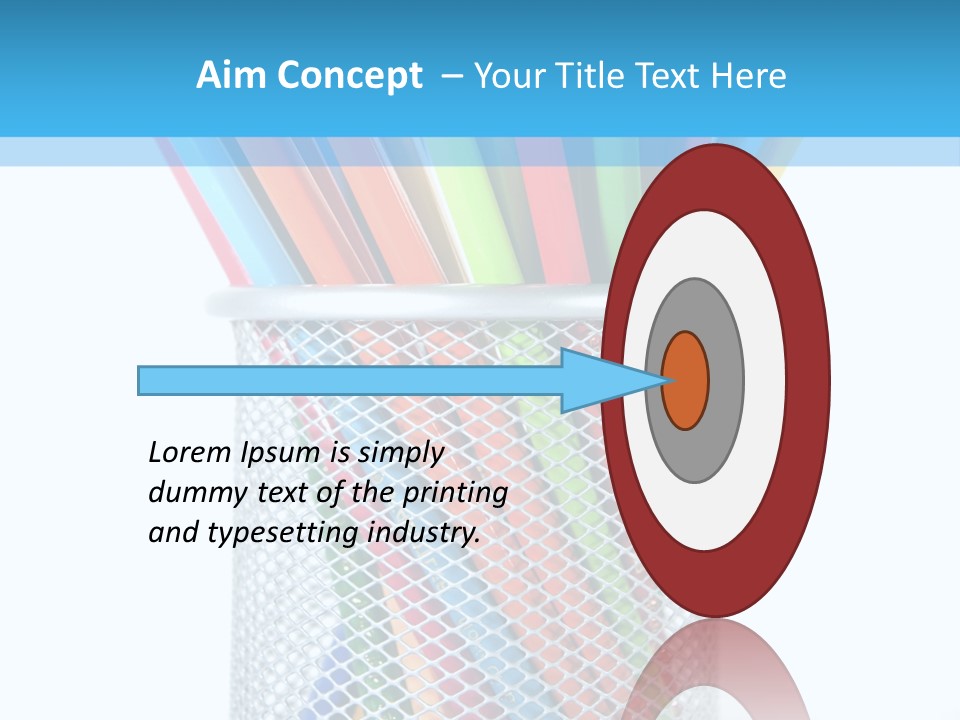 Aim Concept – Your Title Text Here

Lorem Ipsum is simply dummy text of the printing and typesetting industry.